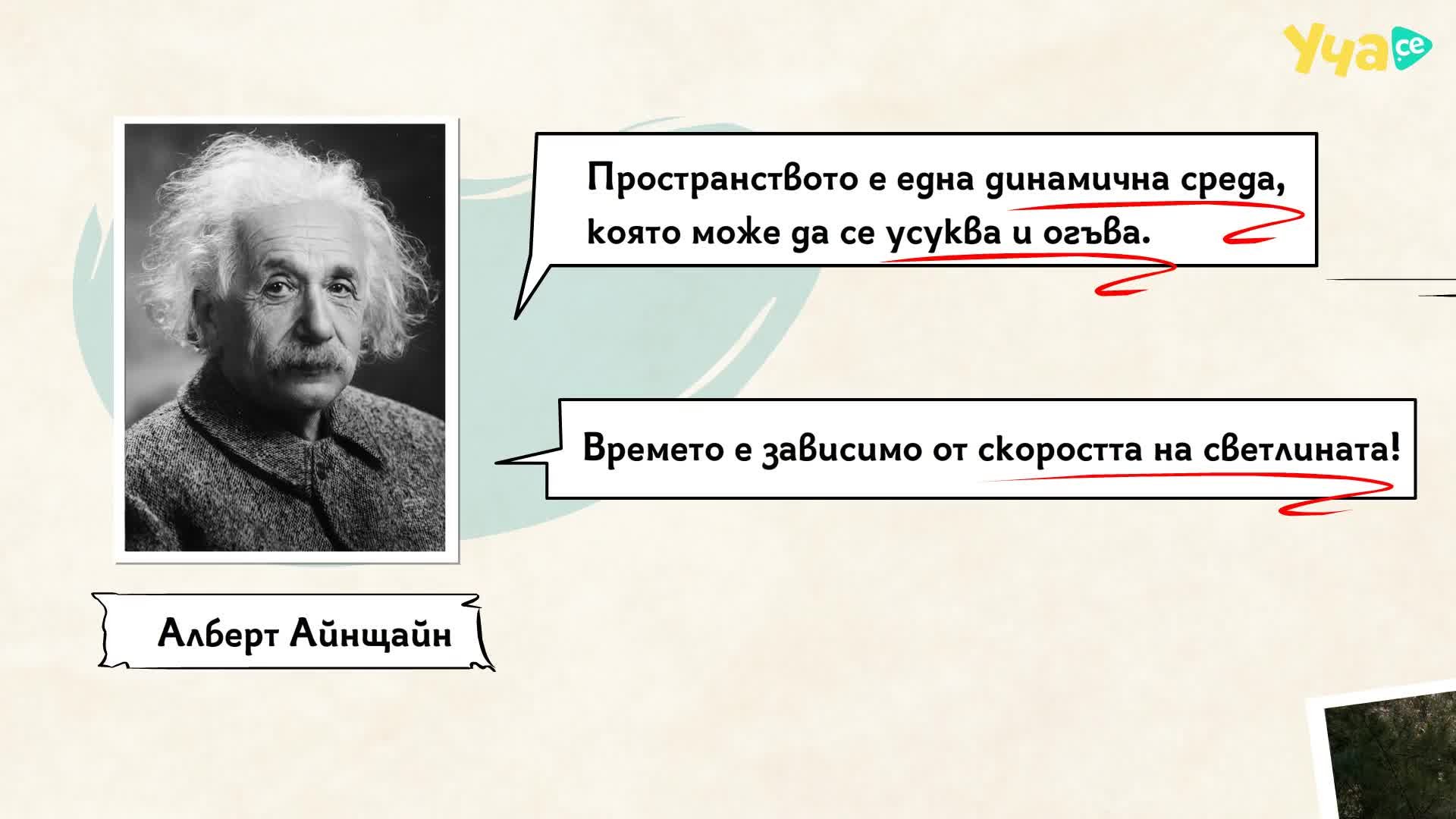 Уча.се

Пространството е една динамична среда, която може да се усуква и огъва.

Времето е зависимо от скоростта на светлината!

Алберт Айнщайн